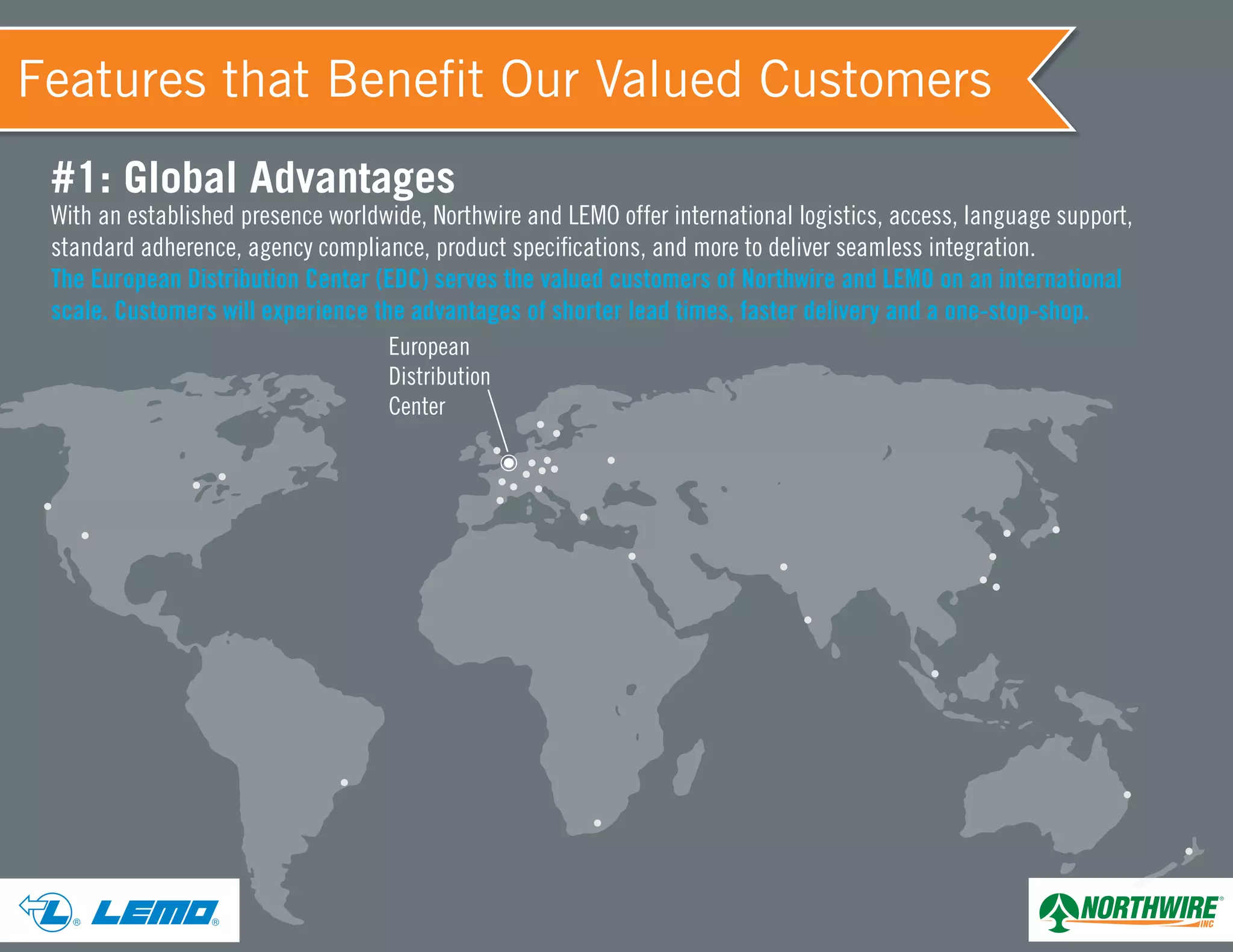 Features that Benefit Our Valued Customers

#1: Global Advantages

With an established presence worldwide, Northwire and LEMO offer international logistics, access, language support, standard adherence, agency compliance, product specifications, and more to deliver seamless integration.

The European Distribution Center (EDC) serves the valued customers of Northwire and LEMO on an international scale. Customers will experience the advantages of shorter lead times, faster delivery and a one-stop-shop.

European Distribution Center

L® LEMO®

NORTHWIRE® INC